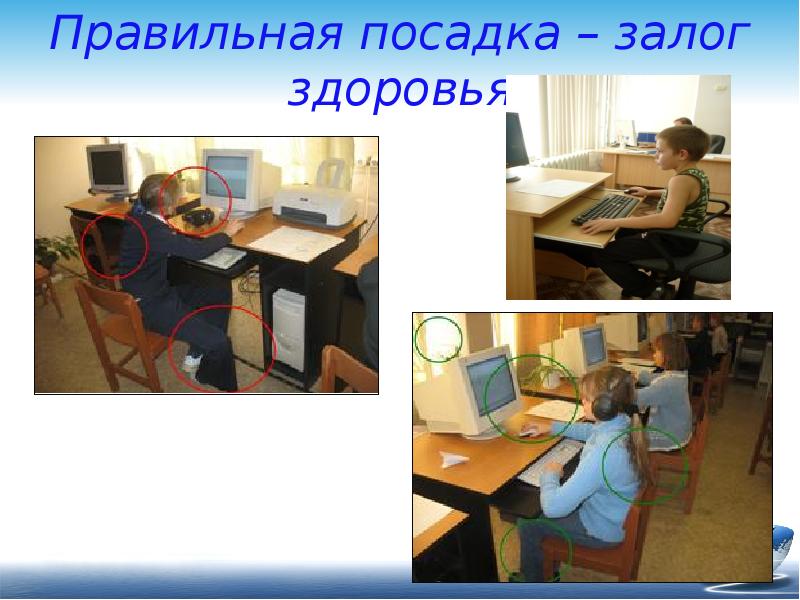 Правильная посадка – залог здоровья